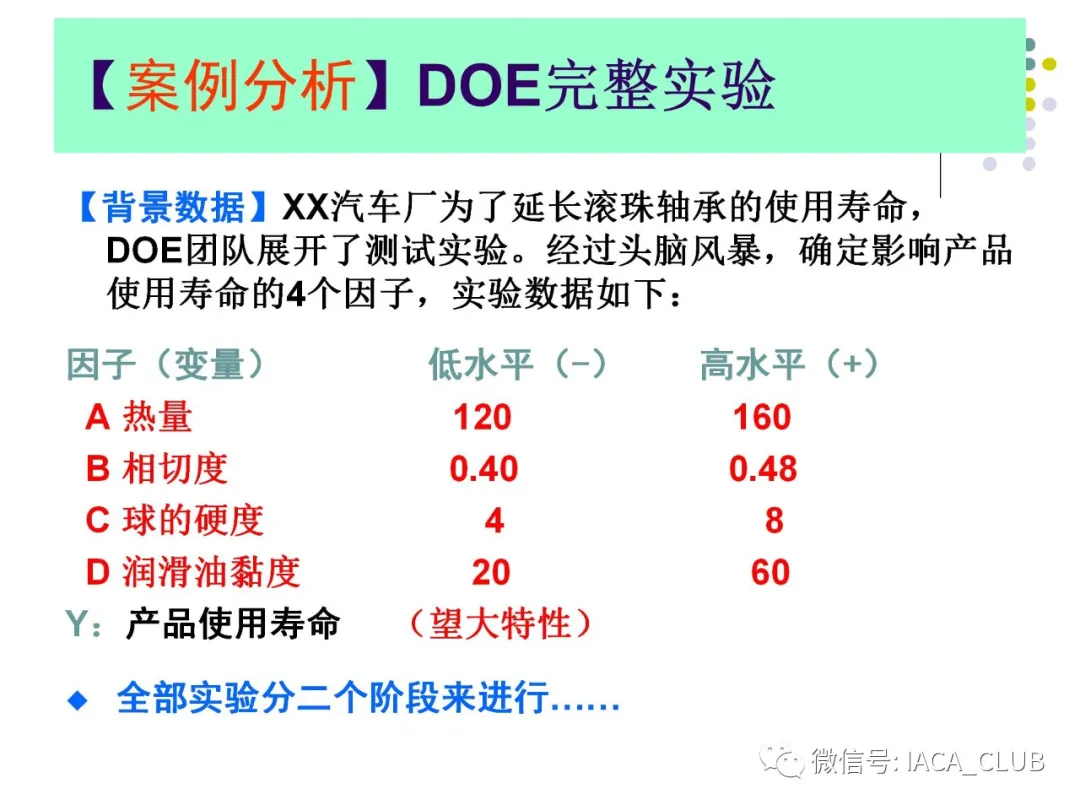 【案例分析】DOE完整实验

【背景数据】XX汽车厂为了延长滚珠轴承的使用寿命，DOE团队展开了测试实验。经过头脑风暴，确定影响产品使用寿命的4个因子，实验数据如下：

| 因子（变量） | 低水平（-） | 高水平（+） |
|---|---|---|
| A 热量 | 120 | 160 |
| B 相切度 | 0.40 | 0.48 |
| C 球的硬度 | 4 | 8 |
| D 润滑油黏度 | 20 | 60 |

Y：产品使用寿命 （望大特性）

◆ 全部实验分二个阶段来进行……

微信号: IACA_CLUB